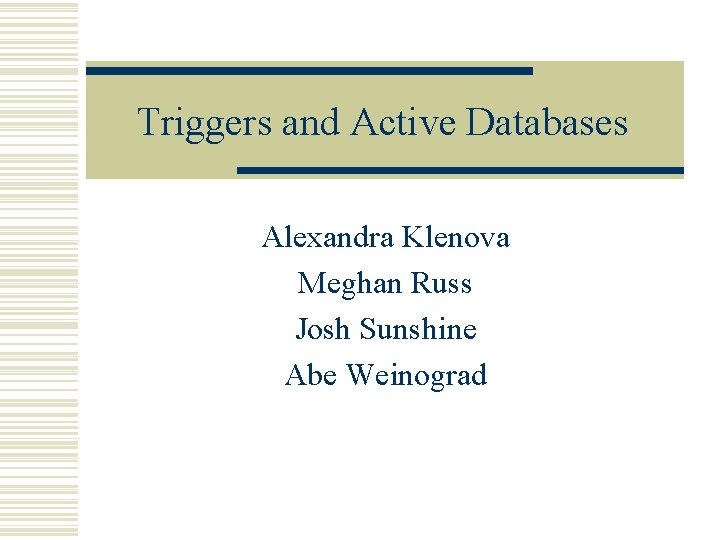 Triggers and Active Databases

Alexandra Klenova
Meghan Russ
Josh Sunshine
Abe Weinograd